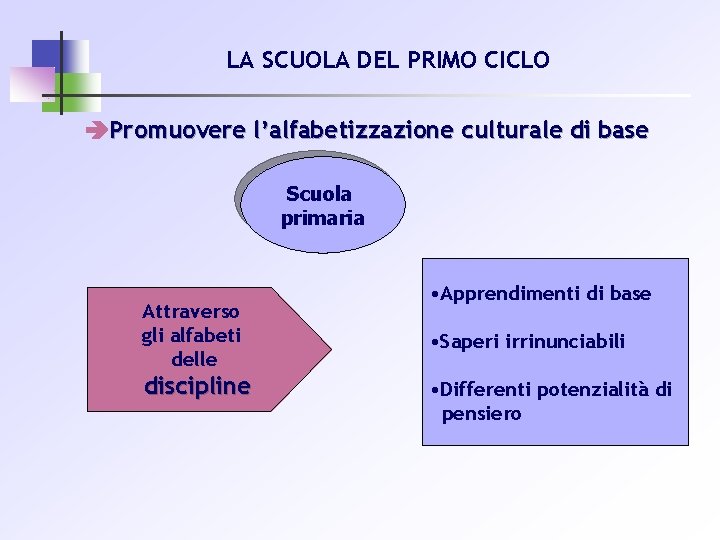 LA SCUOLA DEL PRIMO CICLO

➔Promuovere l'alfabetizzazione culturale di base

Scuola primaria

Attraverso gli alfabeti delle discipline

•Apprendimenti di base

•Saperi irrinunciabili

•Differenti potenzialità di pensiero